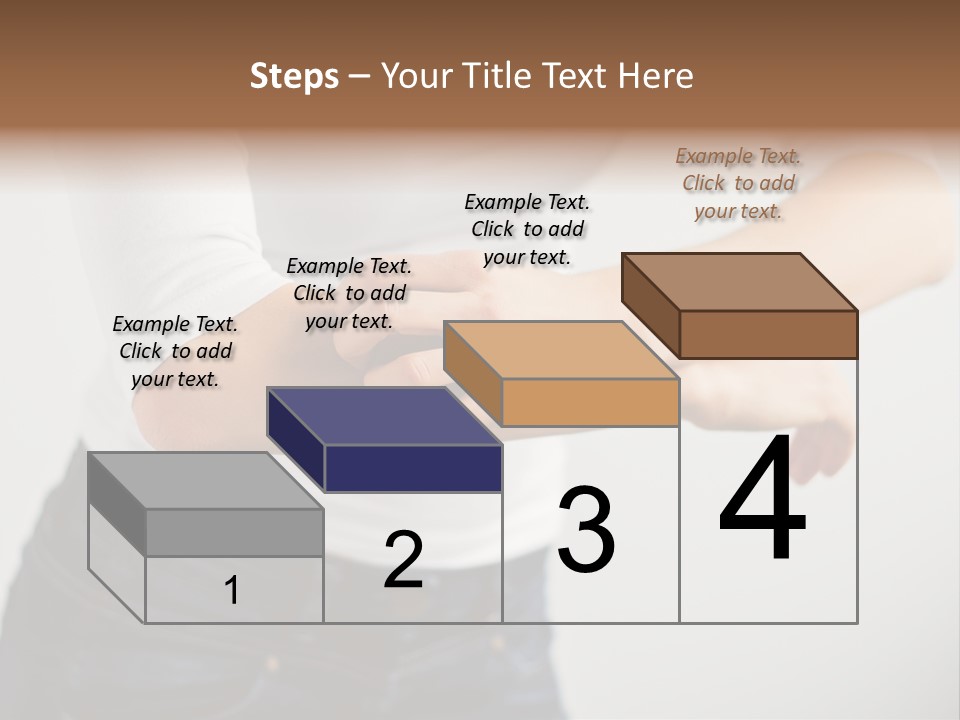 Steps – Your Title Text Here

Example Text. Click to add your text.

Example Text. Click to add your text.

Example Text. Click to add your text.

Example Text. Click to add your text.

1

2

3

4